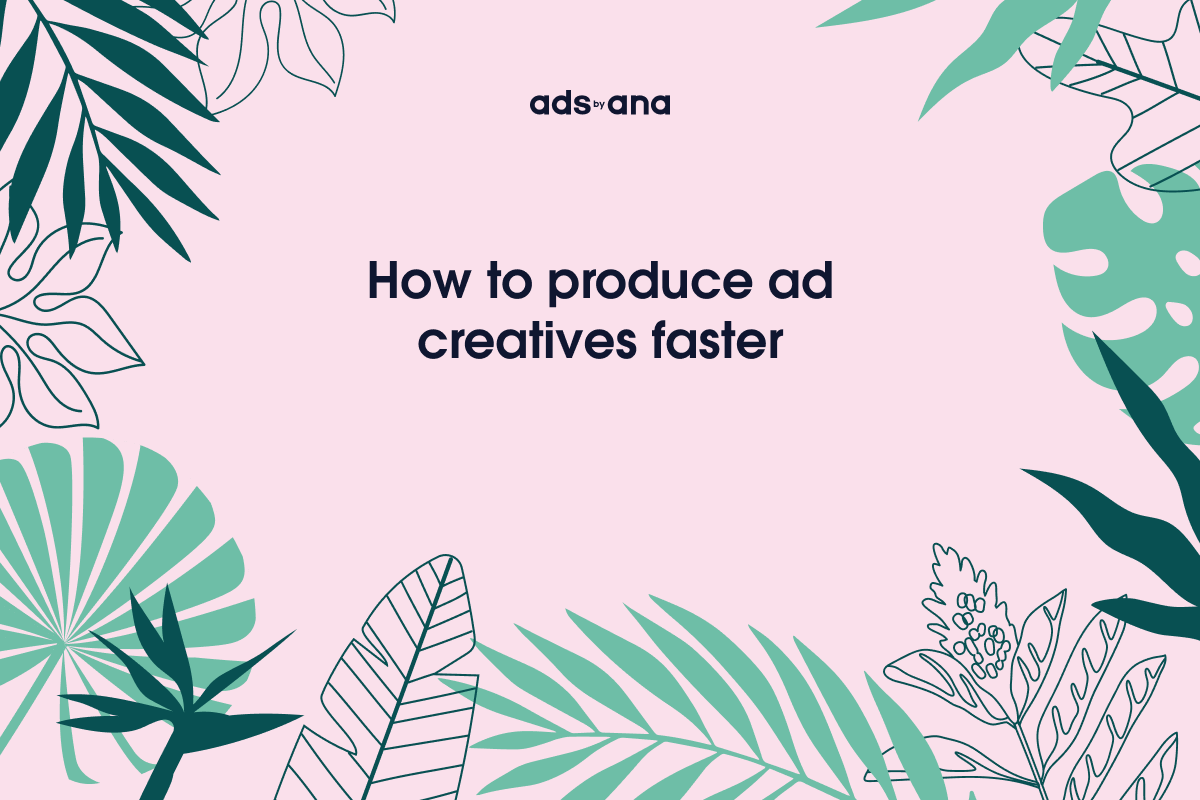 ads by ana

How to produce ad creatives faster